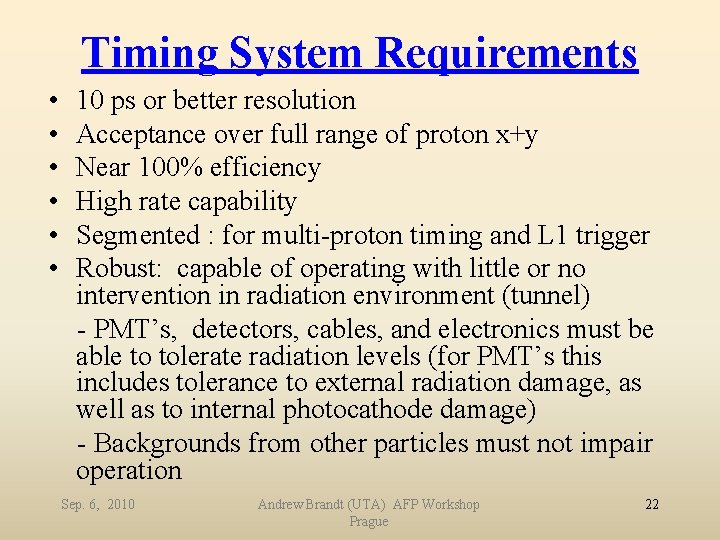 Timing System Requirements

• 10 ps or better resolution
• Acceptance over full range of proton x+y
• Near 100% efficiency
• High rate capability
• Segmented : for multi-proton timing and L1 trigger
• Robust: capable of operating with little or no intervention in radiation environment (tunnel)

- PMT's, detectors, cables, and electronics must be able to tolerate radiation levels (for PMT's this includes tolerance to external radiation damage, as well as to internal photocathode damage)

- Backgrounds from other particles must not impair operation

Sep. 6, 2010

Andrew Brandt (UTA) AFP Workshop Prague

22